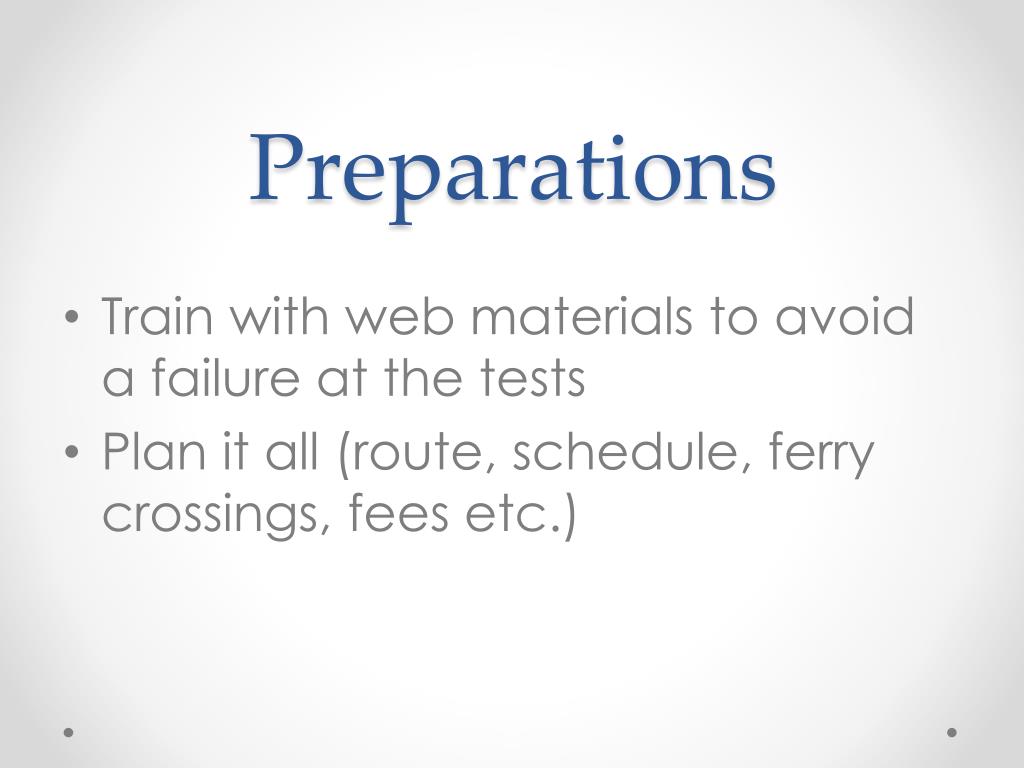 Preparations

• Train with web materials to avoid a failure at the tests
• Plan it all (route, schedule, ferry crossings, fees etc.)